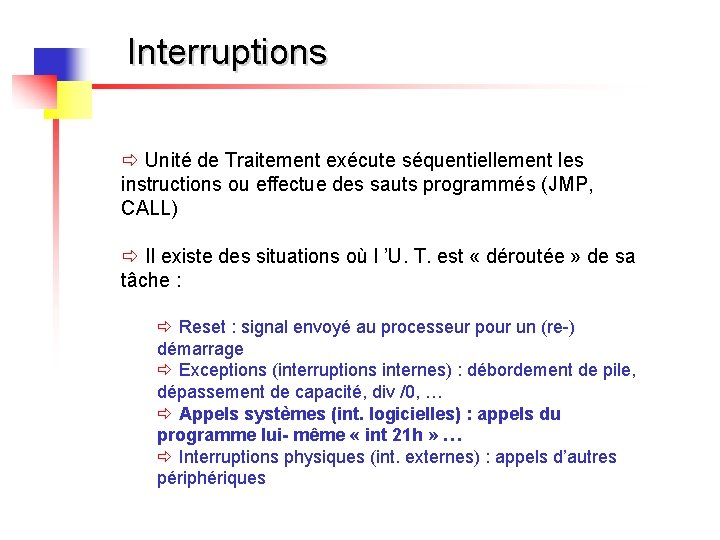 Interruptions

⇨ Unité de Traitement exécute séquentiellement les instructions ou effectue des sauts programmés (JMP, CALL)

⇨ Il existe des situations où l 'U. T. est « déroutée » de sa tâche :

⇨ Reset : signal envoyé au processeur pour un (re-) démarrage
⇨ Exceptions (interruptions internes) : débordement de pile, dépassement de capacité, div /0, …
⇨ Appels systèmes (int. logicielles) : appels du programme lui- même « int 21h » …
⇨ Interruptions physiques (int. externes) : appels d'autres périphériques